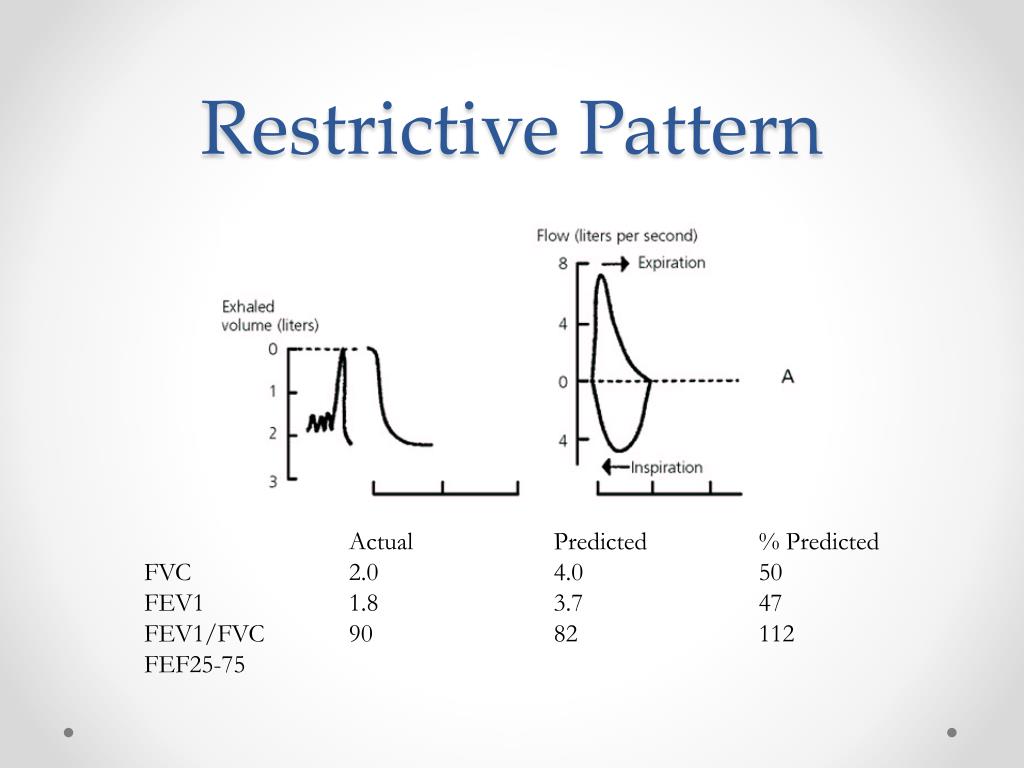 Restrictive Pattern

Exhaled volume (liters)
0
1
2
3

Flow (liters per second)
8
4
0
4
Expiration
Inspiration
A

|  | Actual | Predicted | % Predicted |
|---|---|---|---|
| FVC | 2.0 | 4.0 | 50 |
| FEV1 | 1.8 | 3.7 | 47 |
| FEV1/FVC | 90 | 82 | 112 |
| FEF25-75 |  |  |  |